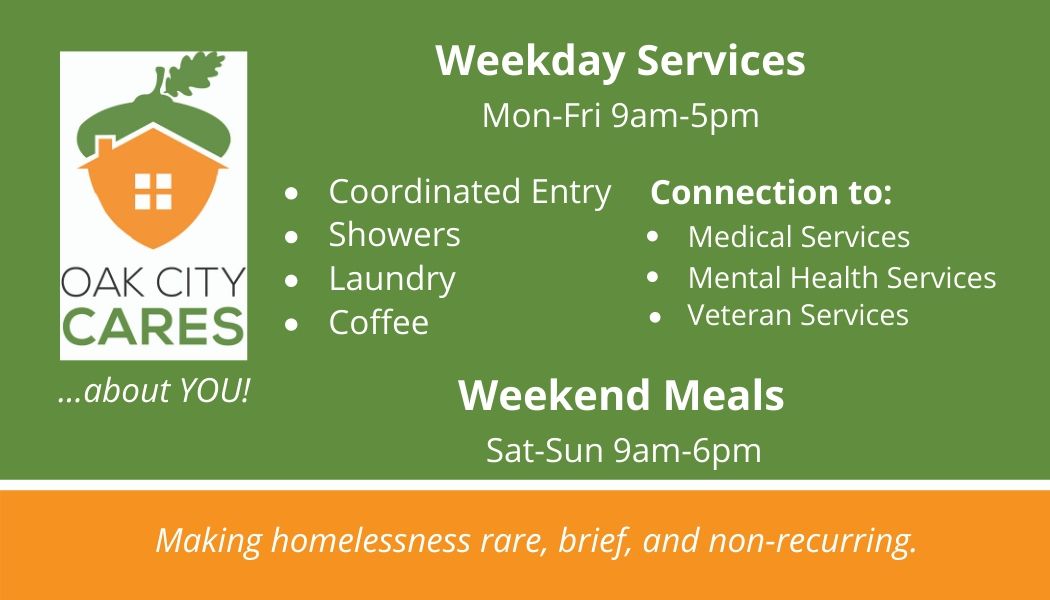 OAK CITY CARES

...about YOU!

Weekday Services

Mon-Fri 9am-5pm

- Coordinated Entry
- Showers
- Laundry
- Coffee

Connection to:

- Medical Services
- Mental Health Services
- Veteran Services

Weekend Meals

Sat-Sun 9am-6pm

Making homelessness rare, brief, and non-recurring.